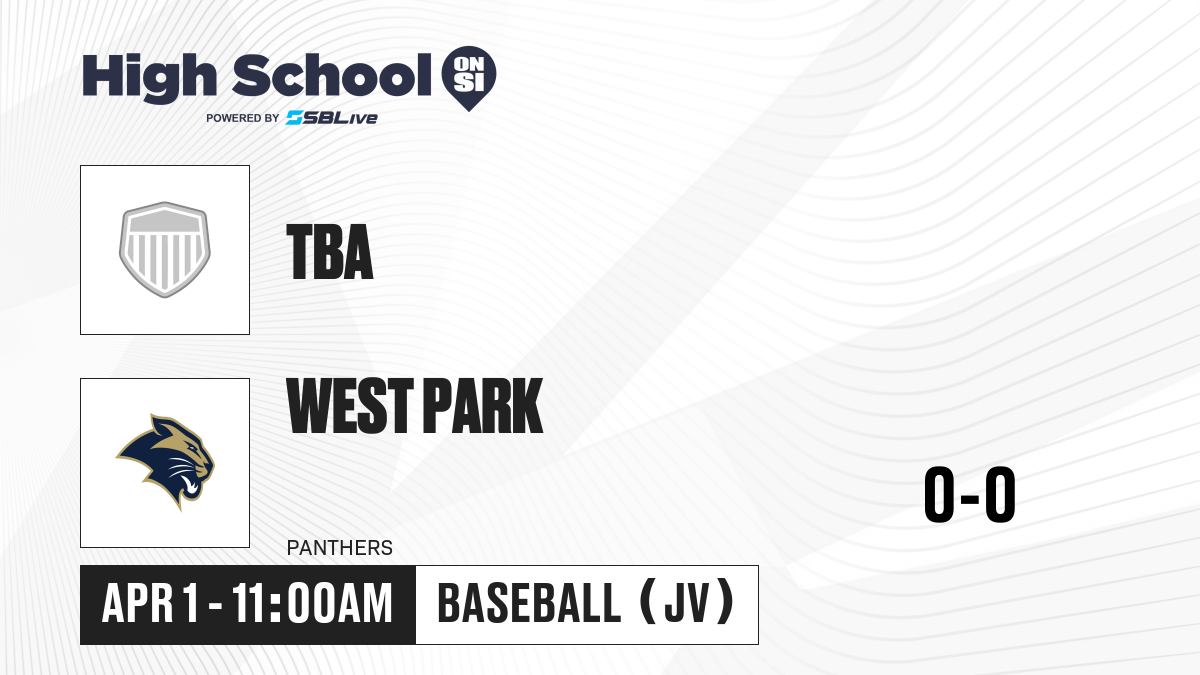 High School ON SI
POWERED BY SBLive

TBA

WEST PARK

PANTHERS

0-0

APR 1 - 11:00AM

BASEBALL (JV)